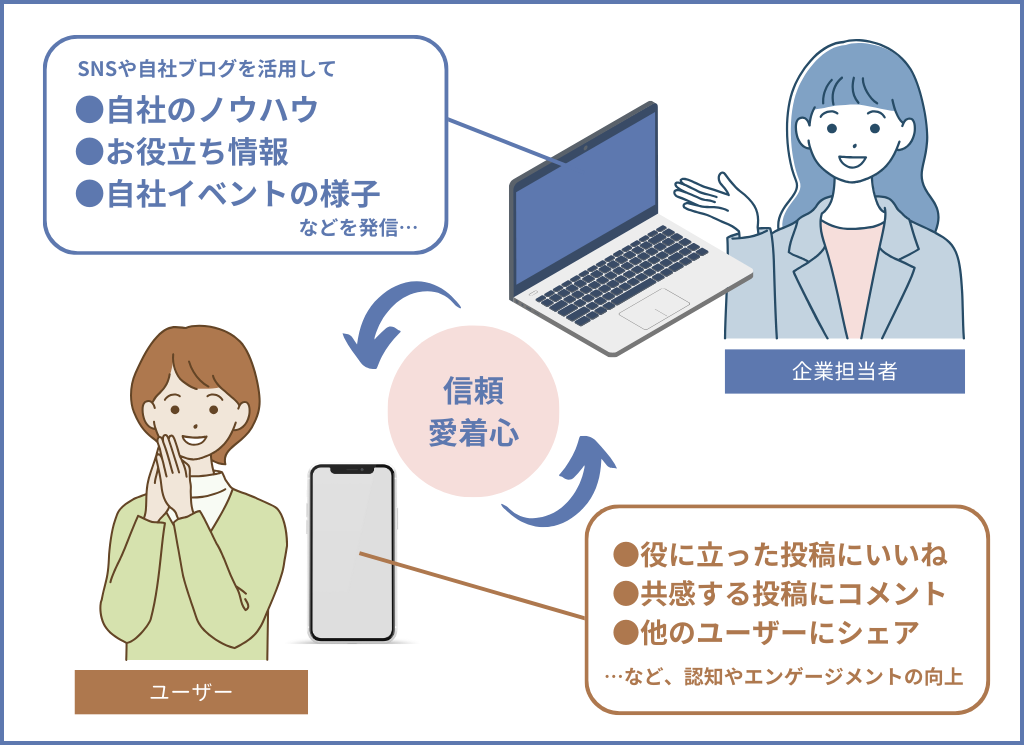 SNSや自社ブログを活用して
●自社のノウハウ
●お役立ち情報
●自社イベントの様子
などを発信…

企業担当者

信頼
愛着心

ユーザー

●役に立った投稿にいいね
●共感する投稿にコメント
●他のユーザーにシェア
…など、認知やエンゲージメントの向上